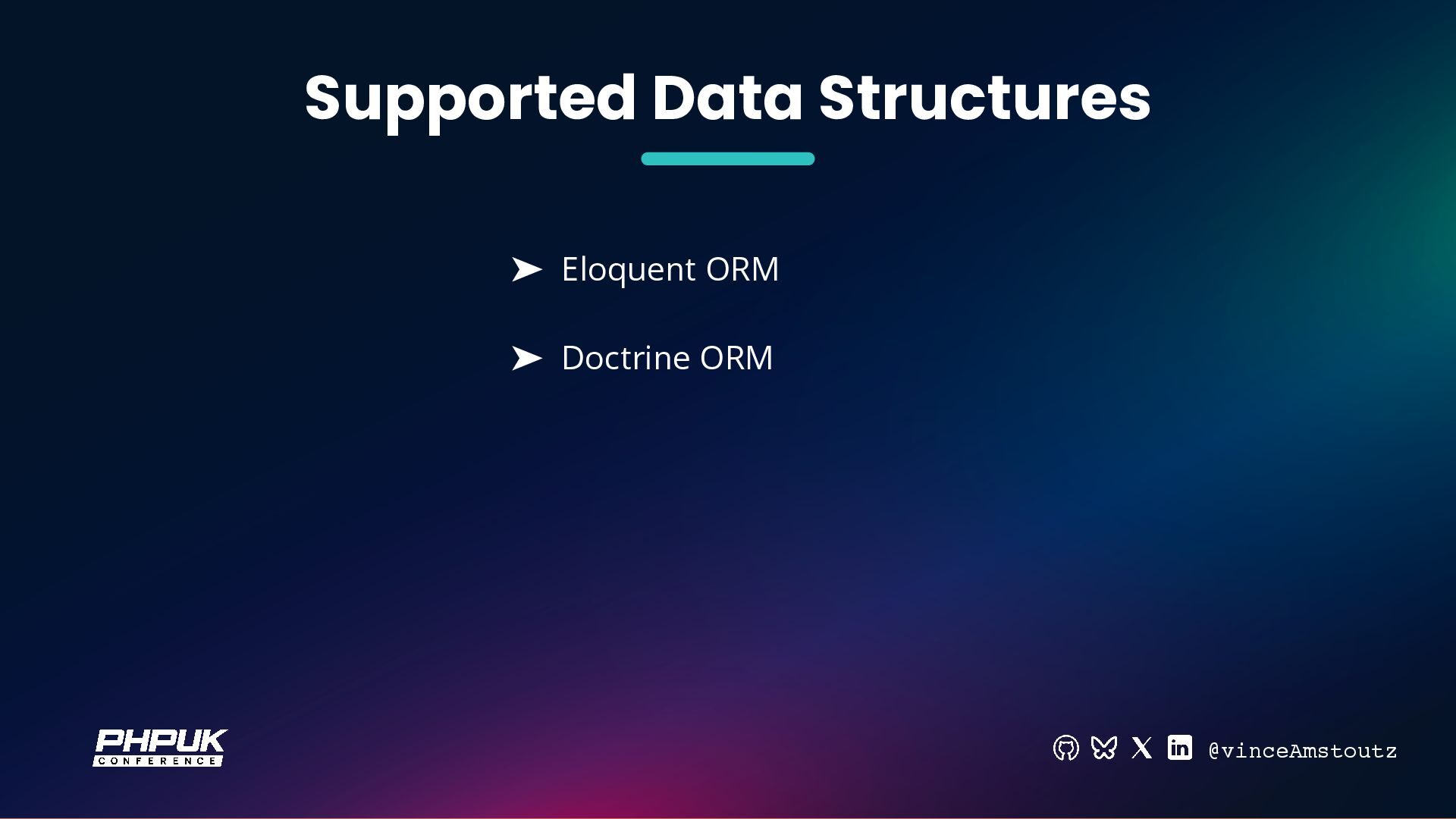 Supported Data Structures

➤ Eloquent ORM

➤ Doctrine ORM

PHPUK CONFERENCE

@vinceAmstoutz